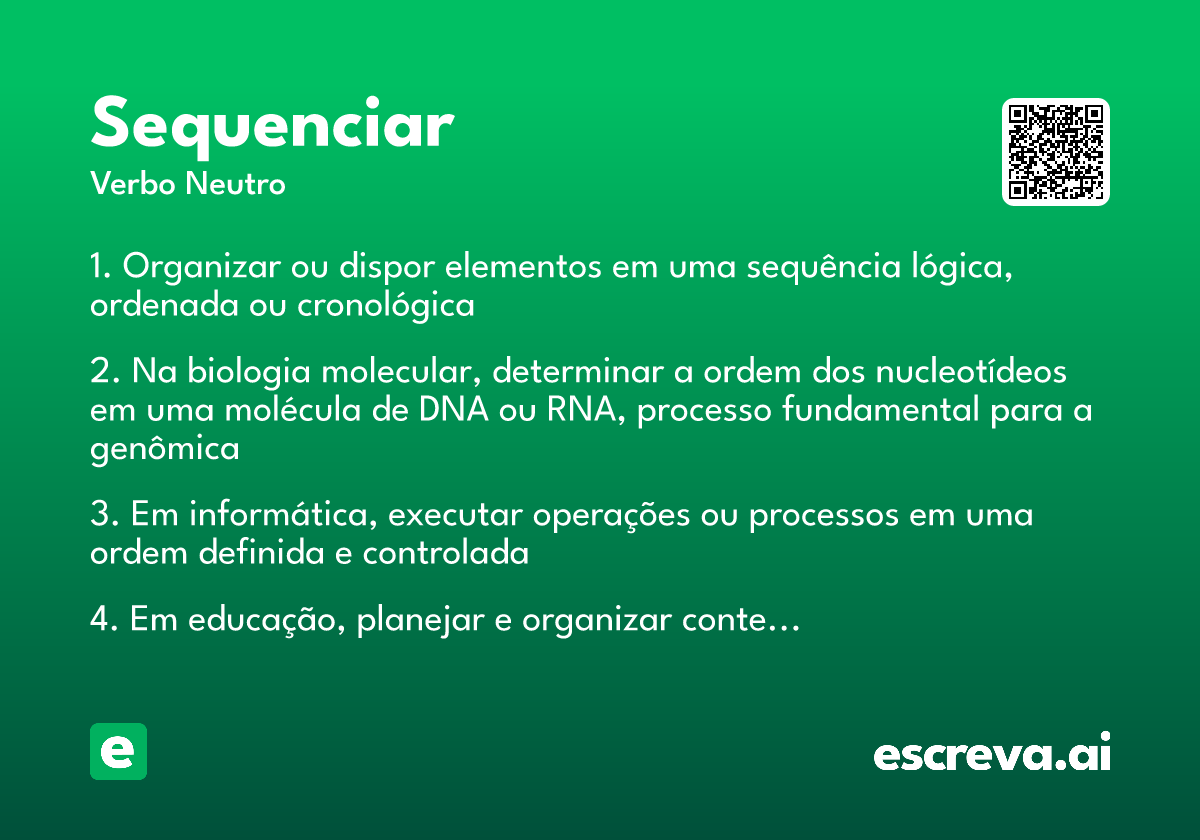 Sequenciar
Verbo Neutro

1. Organizar ou dispor elementos em uma sequência lógica, ordenada ou cronológica

2. Na biologia molecular, determinar a ordem dos nucleotídeos em uma molécula de DNA ou RNA, processo fundamental para a genômica

3. Em informática, executar operações ou processos em uma ordem definida e controlada

4. Em educação, planejar e organizar conte…

e

escreva.ai